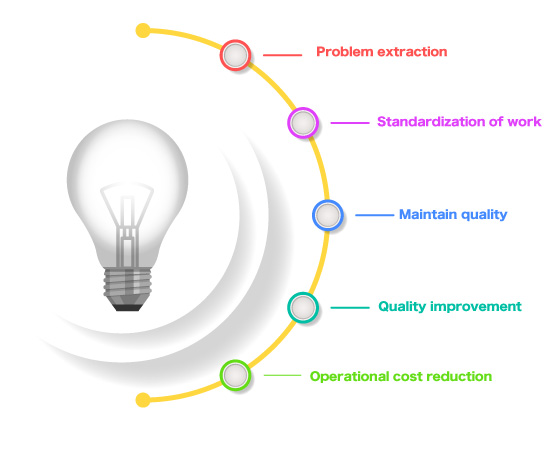 Problem extraction

Standardization of work

Maintain quality

Quality improvement

Operational cost reduction